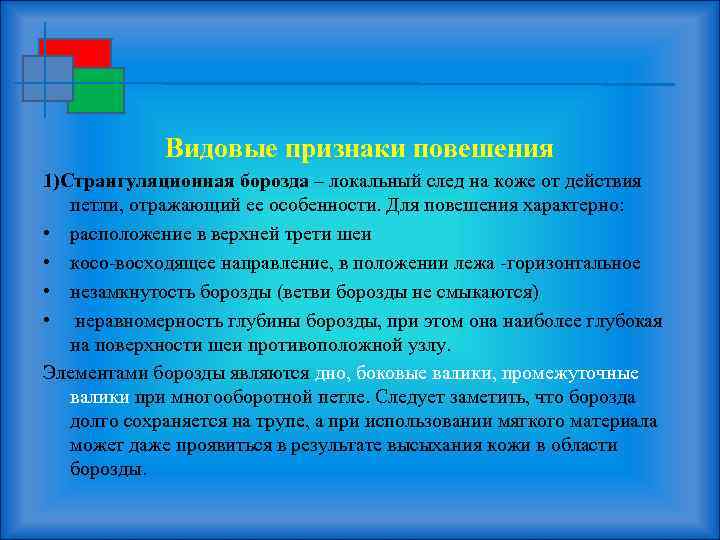 Видовые признаки повешения

1)Странгуляционная борозда – локальный след на коже от действия петли, отражающий ее особенности. Для повешения характерно:

• расположение в верхней трети шеи
• косо-восходящее направление, в положении лежа -горизонтальное
• незамкнутость борозды (ветви борозды не смыкаются)
• неравномерность глубины борозды, при этом она наиболее глубокая на поверхности шеи противоположной узлу.

Элементами борозды являются дно, боковые валики, промежуточные валики при многооборотной петле. Следует заметить, что борозда долго сохраняется на трупе, а при использовании мягкого материала может даже проявиться в результате высыхания кожи в области борозды.